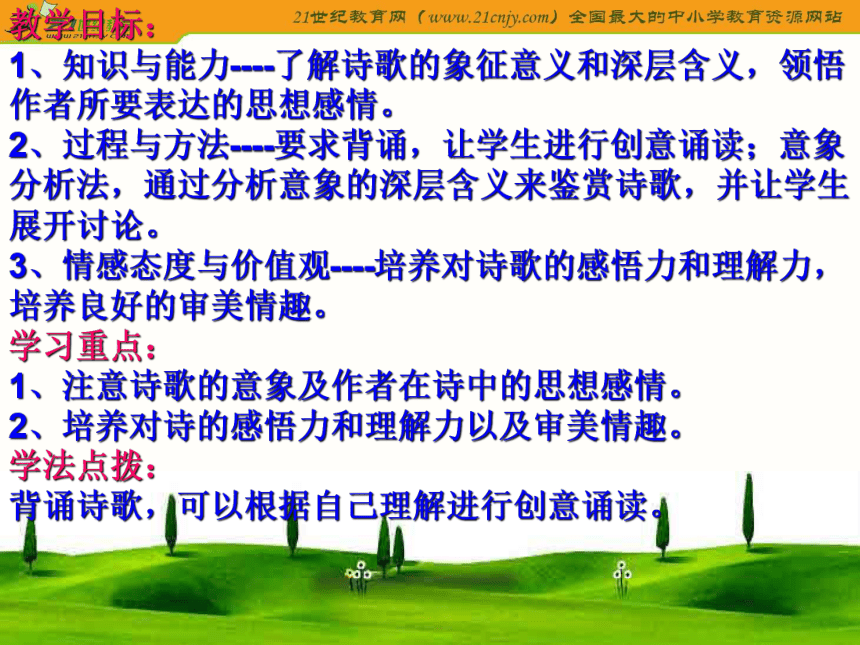 教学目标：

21世纪教育网（www.21cnjy.com）全国最大的中小学教育资源网站

1、知识与能力----了解诗歌的象征意义和深层含义，领悟作者所要表达的思想感情。

2、过程与方法----要求背诵，让学生进行创意诵读；意象分析法，通过分析意象的深层含义来鉴赏诗歌，并让学生展开讨论。

3、情感态度与价值观----培养对诗歌的感悟力和理解力，培养良好的审美情趣。

学习重点：

1、注意诗歌的意象及作者在诗中的思想感情。

2、培养对诗的感悟力和理解力以及审美情趣。

学法点拨：

背诵诗歌，可以根据自己理解进行创意诵读。